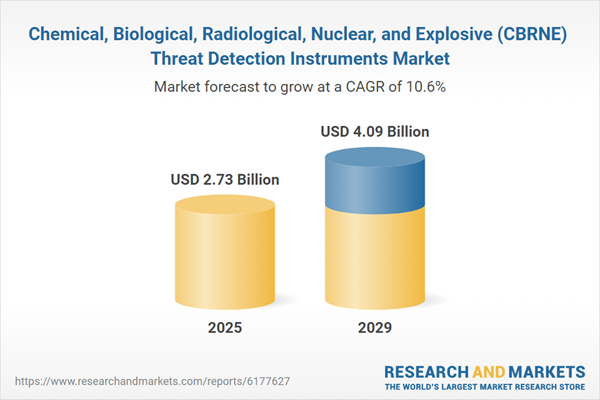 Chemical, Biological, Radiological, Nuclear, and Explosive (CBRNE) Threat Detection Instruments Market

Market forecast to grow at a CAGR of 10.6%

USD 2.73 Billion

USD 4.09 Billion

2025

2029

https://www.researchandmarkets.com/reports/6177627

RESEARCH AND MARKETS
THE WORLD'S LARGEST MARKET RESEARCH STORE